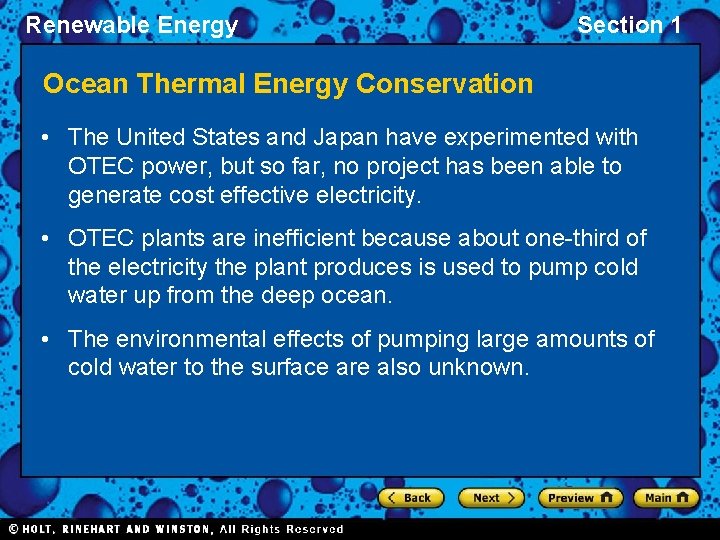 Renewable Energy

Section 1

Ocean Thermal Energy Conservation

• The United States and Japan have experimented with OTEC power, but so far, no project has been able to generate cost effective electricity.

• OTEC plants are inefficient because about one-third of the electricity the plant produces is used to pump cold water up from the deep ocean.

• The environmental effects of pumping large amounts of cold water to the surface are also unknown.

Back Next Preview Main

© HOLT, RINEHART AND WINSTON, All Rights Reserved